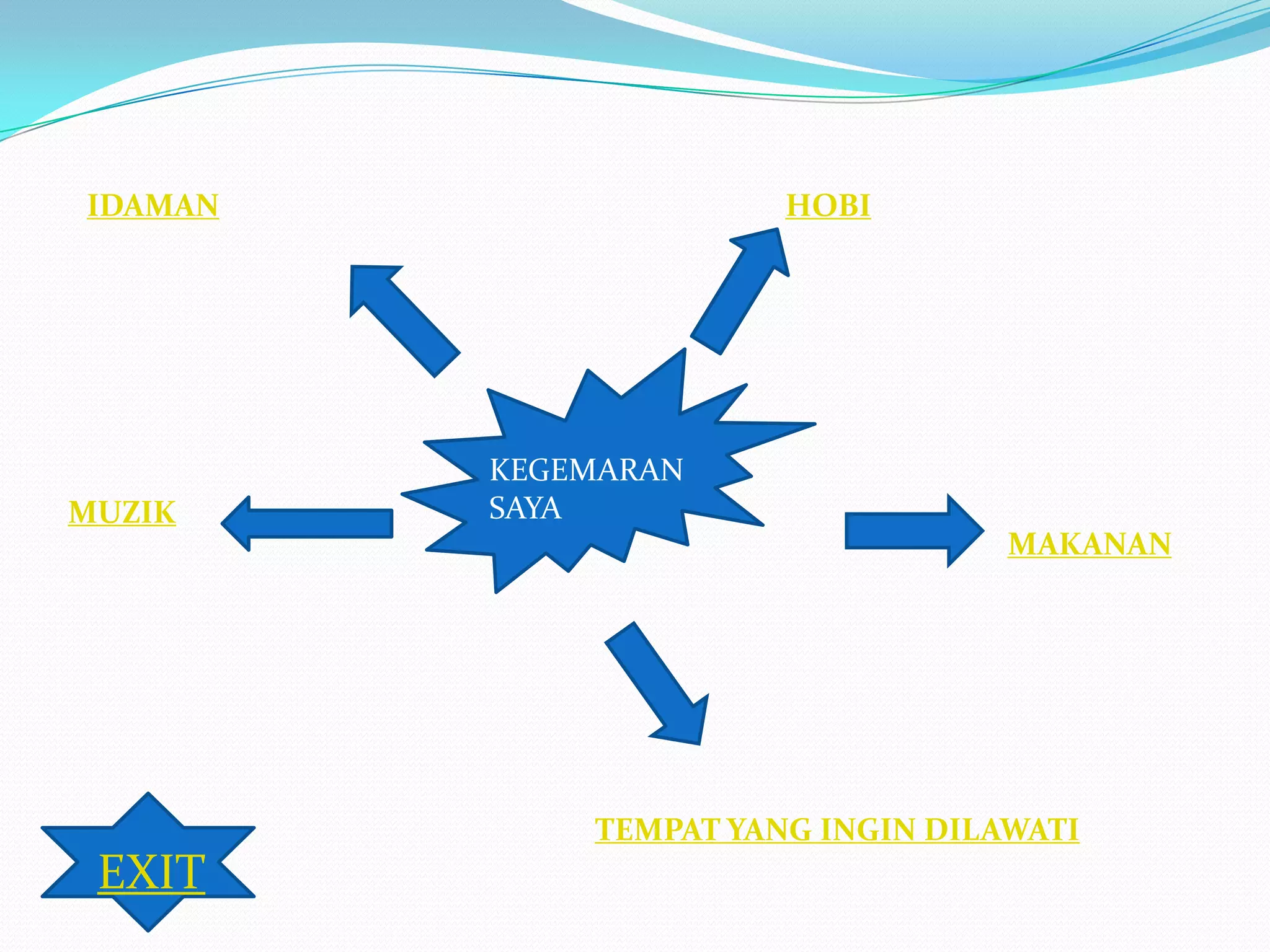 IDAMAN

HOBI

KEGEMARAN SAYA

MUZIK

MAKANAN

TEMPAT YANG INGIN DILAWATI

EXIT